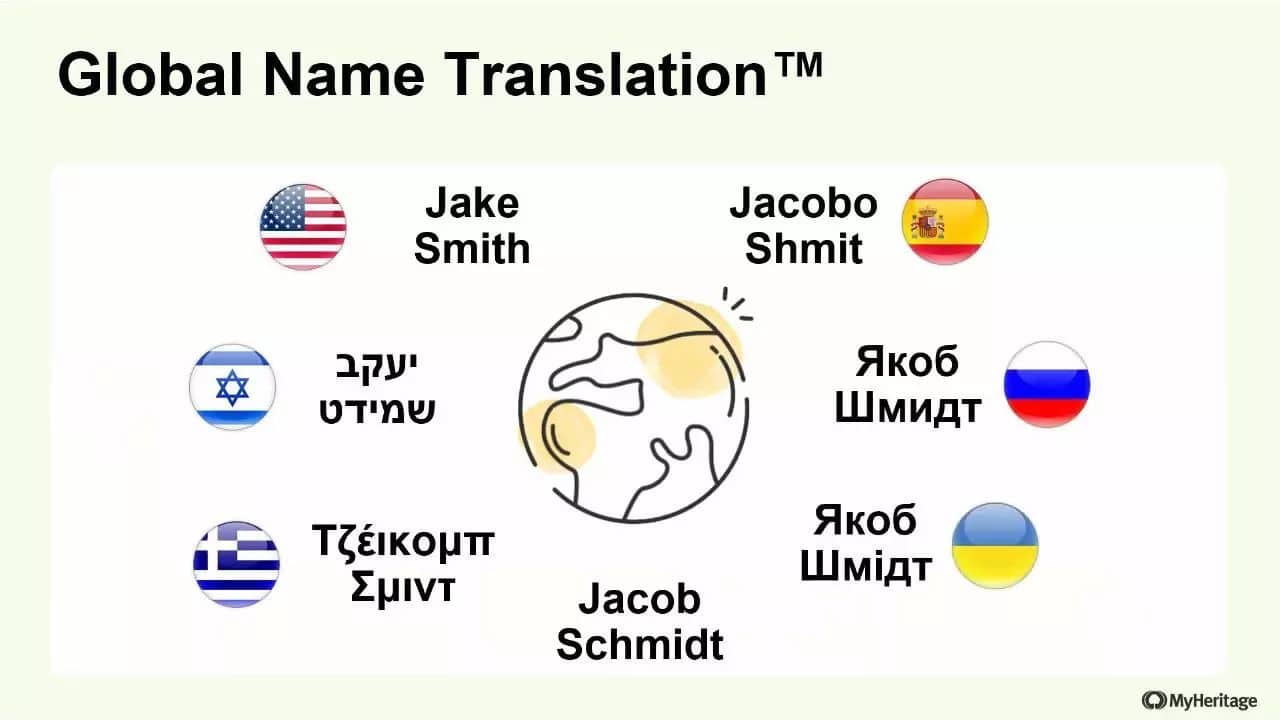 Global Name Translation™

Jake Smith

Jacobo Shmit

יעקב שמידט

Якоб Шмидт

Τζέικομπ Σμιντ

Якоб Шмідт

Jacob Schmidt

MyHeritage